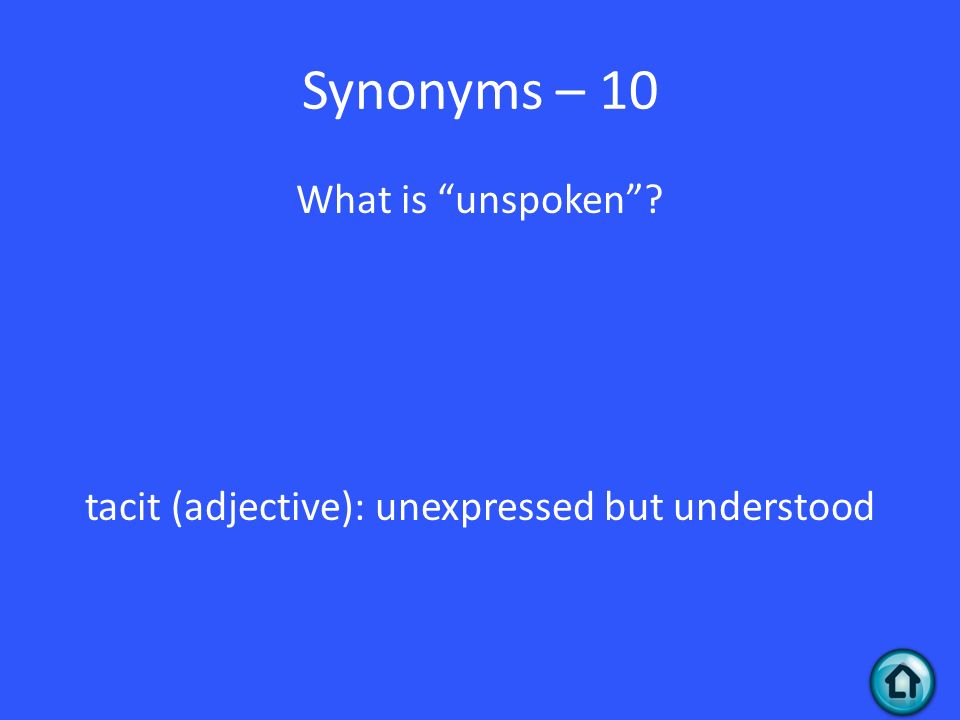 Synonyms – 10

What is “unspoken”?

tacit (adjective): unexpressed but understood